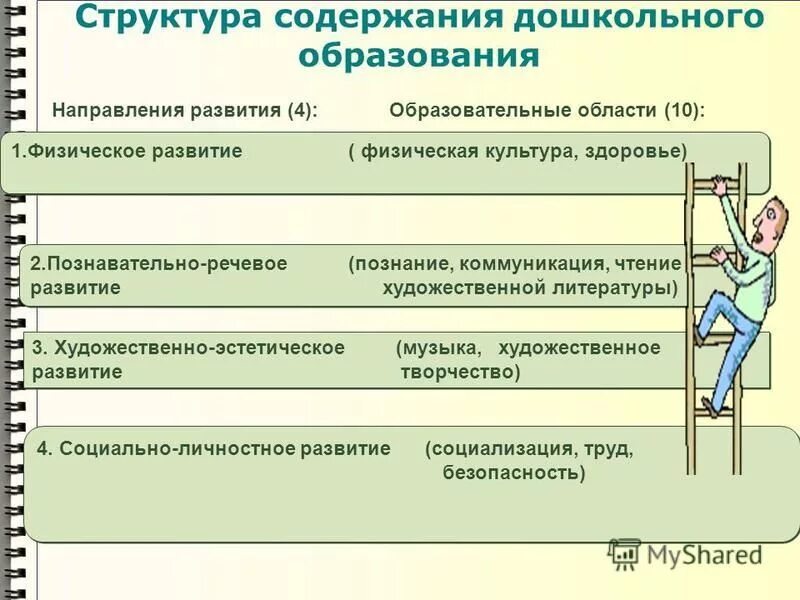 Структура содержания дошкольного образования

Направления развития (4): Образовательные области (10):

1.Физическое развитие ( физическая культура, здоровье)

2.Познавательно-речевое развитие (познание, коммуникация, чтение художественной литературы)

3. Художественно-эстетическое развитие (музыка, художественное творчество)

4. Социально-личностное развитие (социализация, труд, безопасность)

MyShared